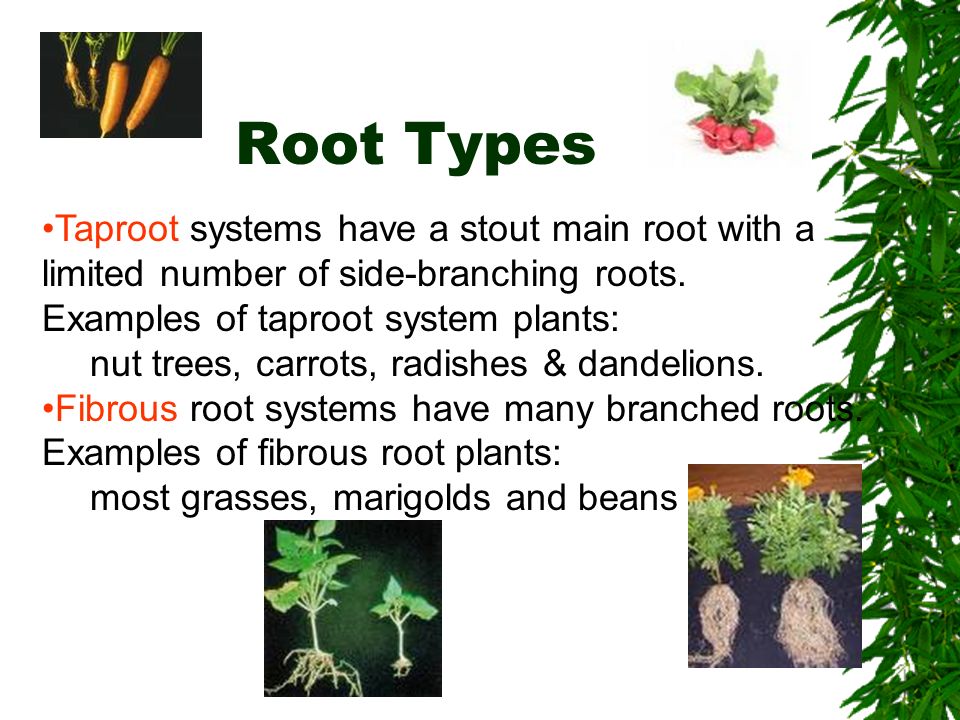 Root Types

•Taproot systems have a stout main root with a limited number of side-branching roots.
Examples of taproot system plants:
nut trees, carrots, radishes & dandelions.
•Fibrous root systems have many branched roots.
Examples of fibrous root plants:
most grasses, marigolds and beans